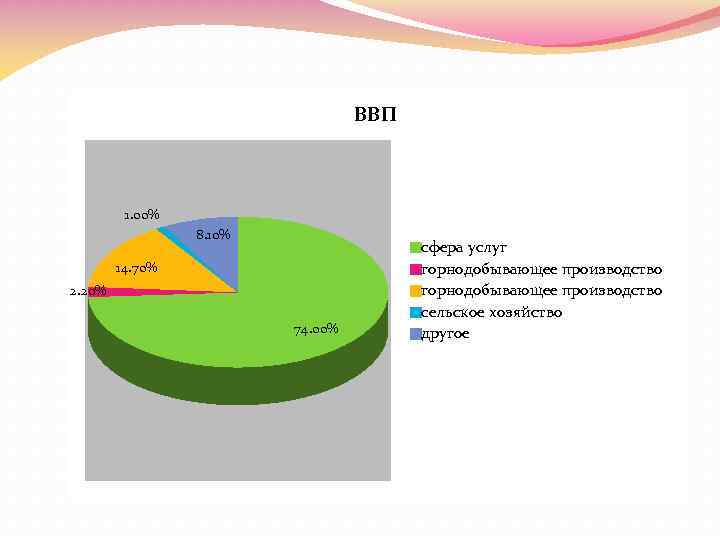 ВВП

1.00%

8.10%

14.70%

2.20%

74.00%

сфера услуг
горнодобывающее производство
горнодобывающее производство
сельское хозяйство
другое